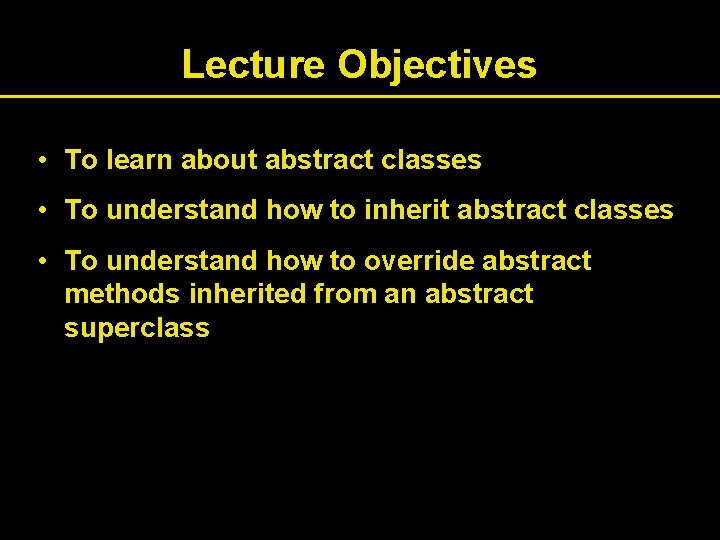 Lecture Objectives

• To learn about abstract classes

• To understand how to inherit abstract classes

• To understand how to override abstract methods inherited from an abstract superclass